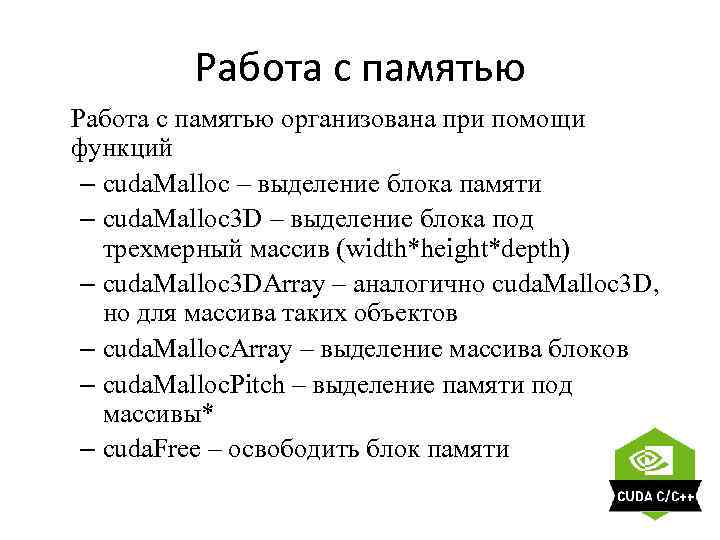 Работа с памятью

Работа с памятью организована при помощи функций

– cudaMalloc – выделение блока памяти

– cudaMalloc3D – выделение блока под трехмерный массив (width*height*depth)

– cudaMalloc3DArray – аналогично cudaMalloc3D, но для массива таких объектов

– cudaMallocArray – выделение массива блоков

– cudaMallocPitch – выделение памяти под массивы*

– cudaFree – освободить блок памяти

CUDA C/C++